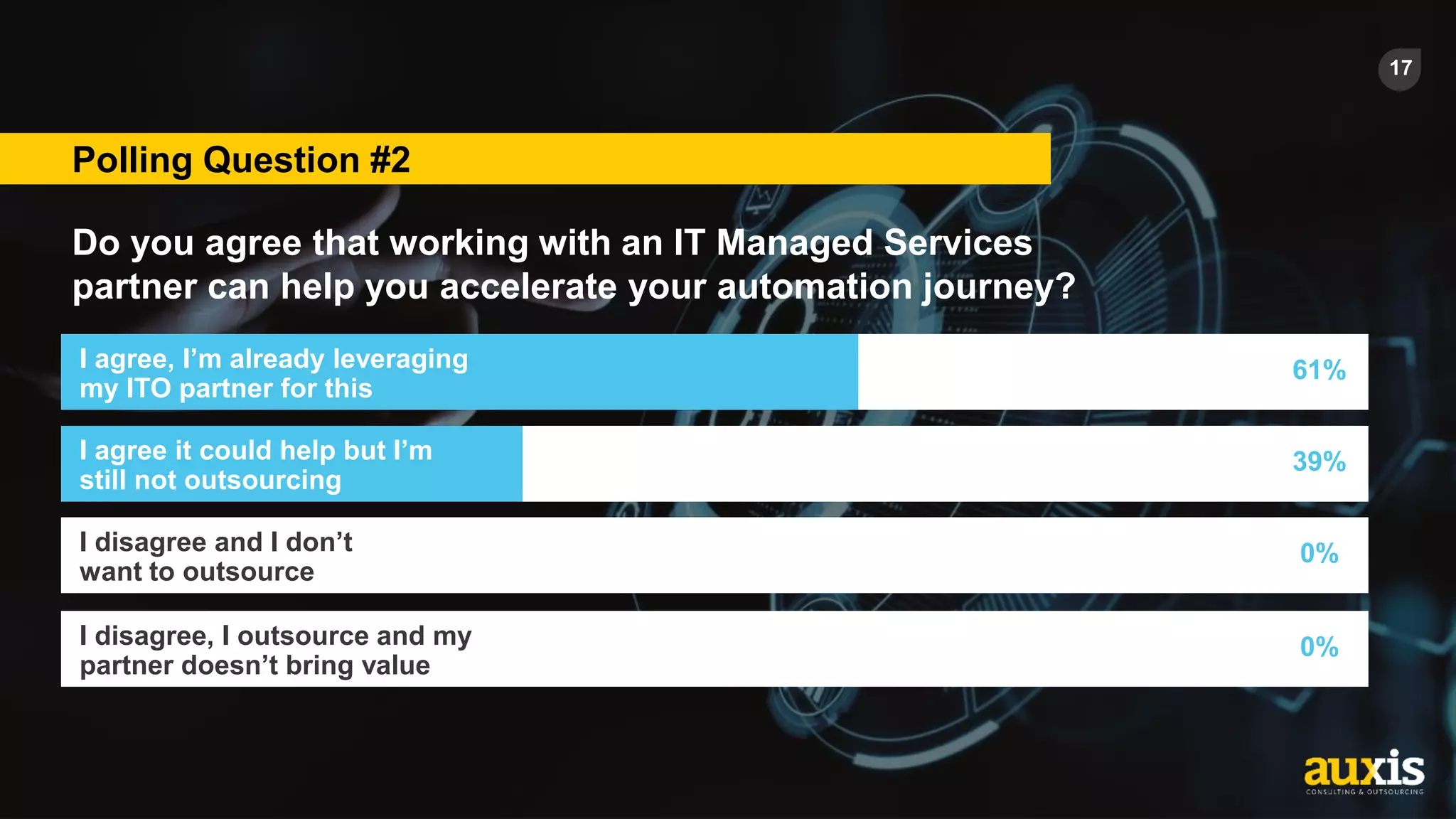 17

Polling Question #2

Do you agree that working with an IT Managed Services partner can help you accelerate your automation journey?

I agree, I'm already leveraging my ITO partner for this 61%

I agree it could help but I'm still not outsourcing 39%

I disagree and I don't want to outsource 0%

I disagree, I outsource and my partner doesn't bring value 0%

auxis
CONSULTING & OUTSOURCING